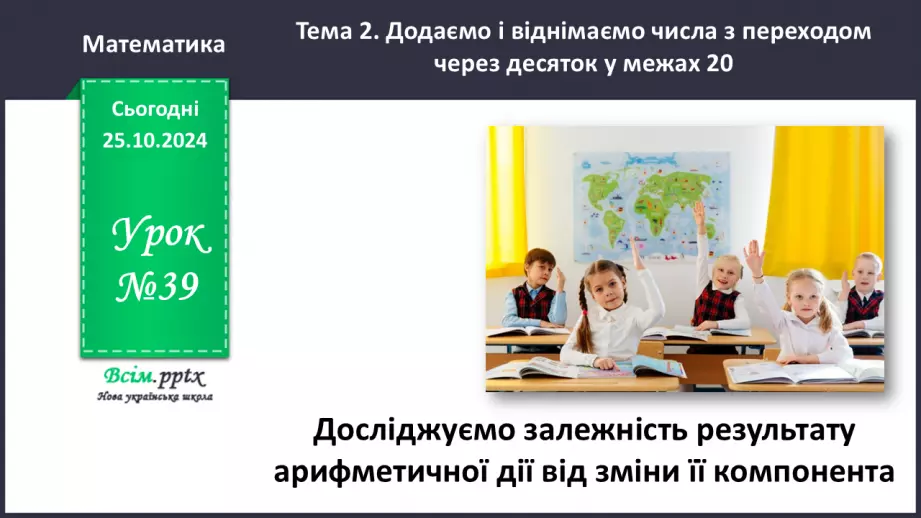 Математика

Тема 2. Додаємо і віднімаємо числа з переходом через десяток у межах 20

Сьогодні
25.10.2024

Урок
№39

Всім.pptx
Нова українська школа

Досліджуємо залежність результату арифметичної дії від зміни її компонента